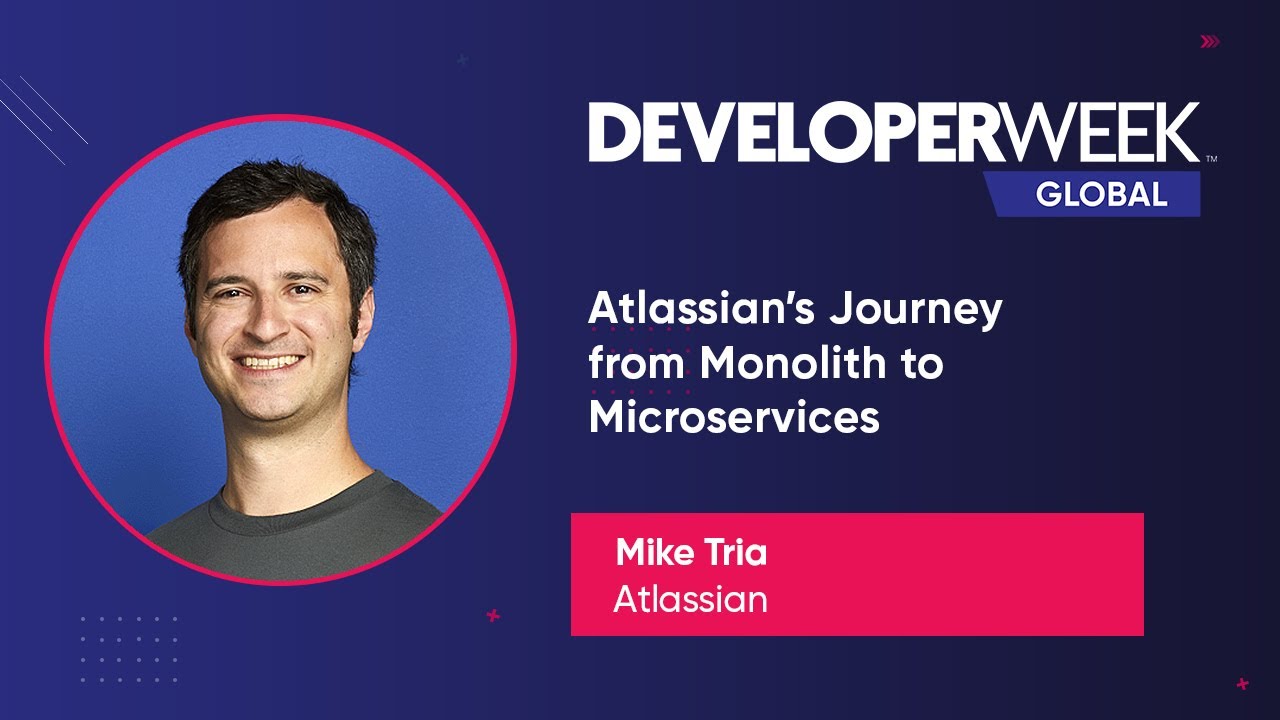 DEVELOPERWEEK™
GLOBAL

Atlassian's Journey from Monolith to Microservices

Mike Tria
Atlassian